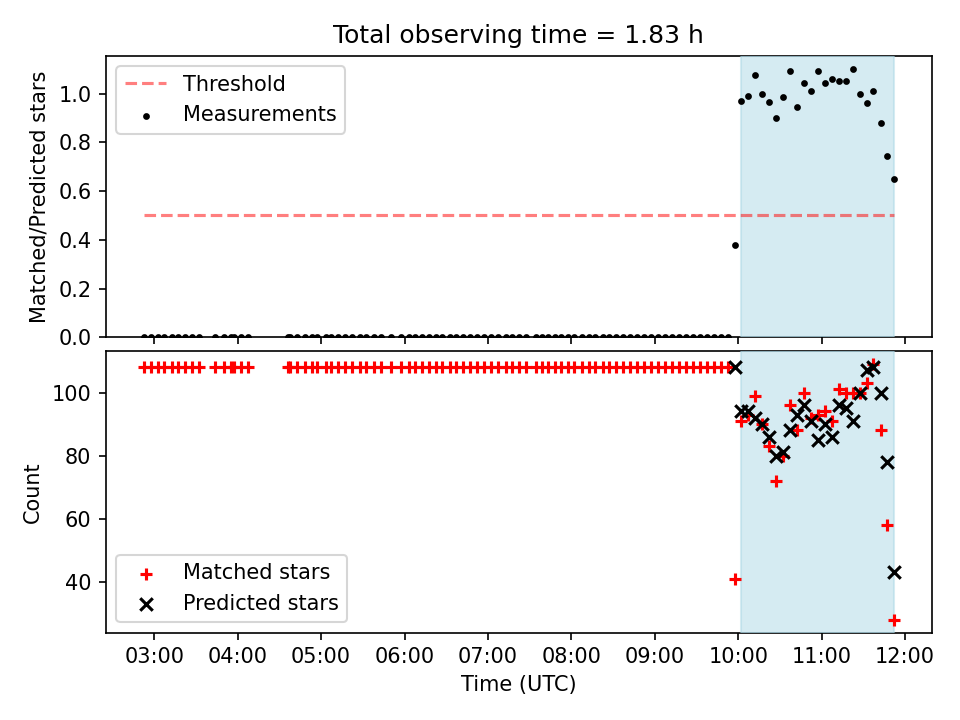 Total observing time = 1.83 h

Threshold
Measurements

Matched/Predicted stars
1.0
0.8
0.6
0.4
0.2
0.0

Count
100
80
60
40

Matched stars
Predicted stars

03:00
04:00
05:00
06:00
07:00
08:00
09:00
10:00
11:00
12:00
Time (UTC)